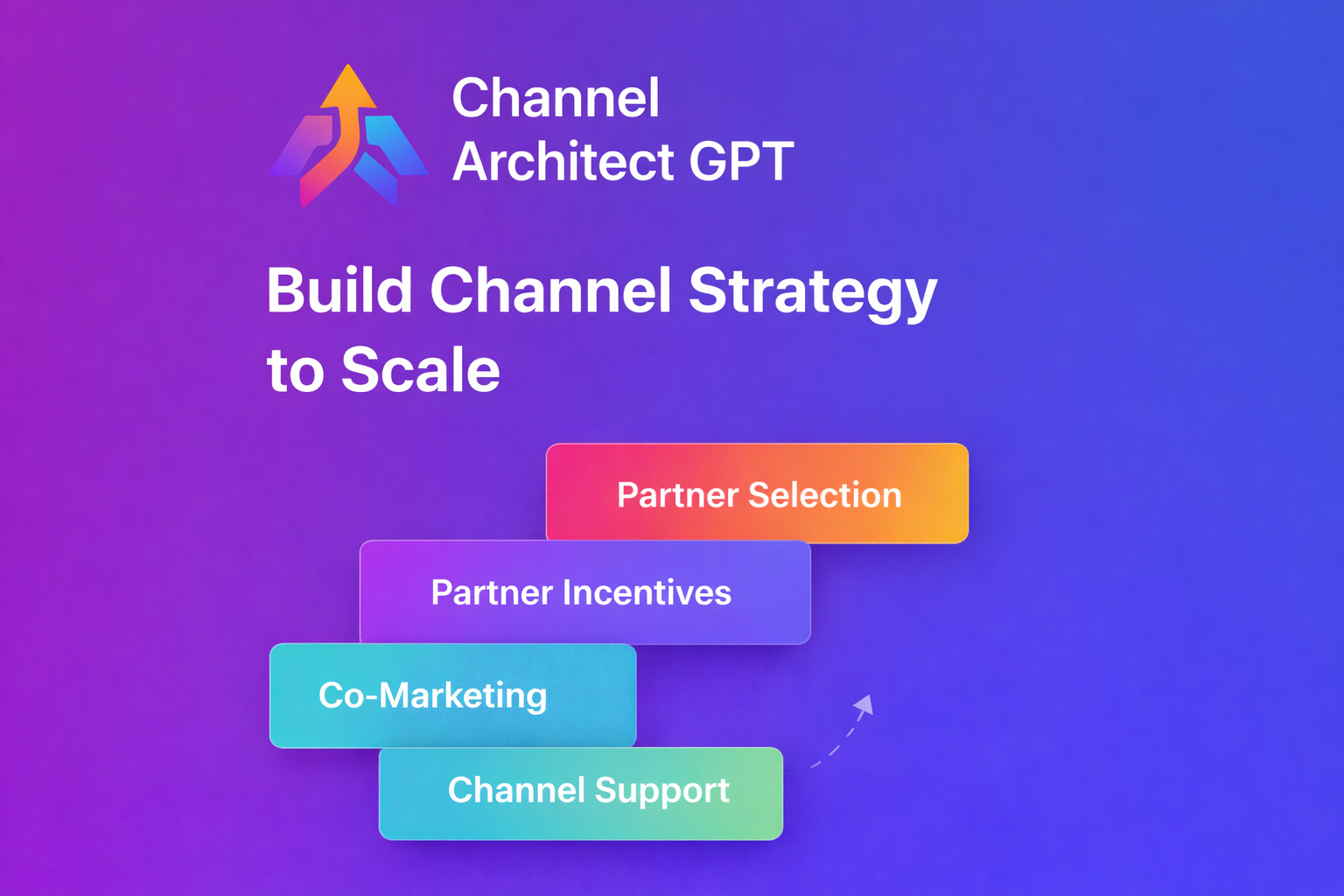 Channel Architect GPT

Build Channel Strategy to Scale

Partner Selection

Partner Incentives

Co-Marketing

Channel Support